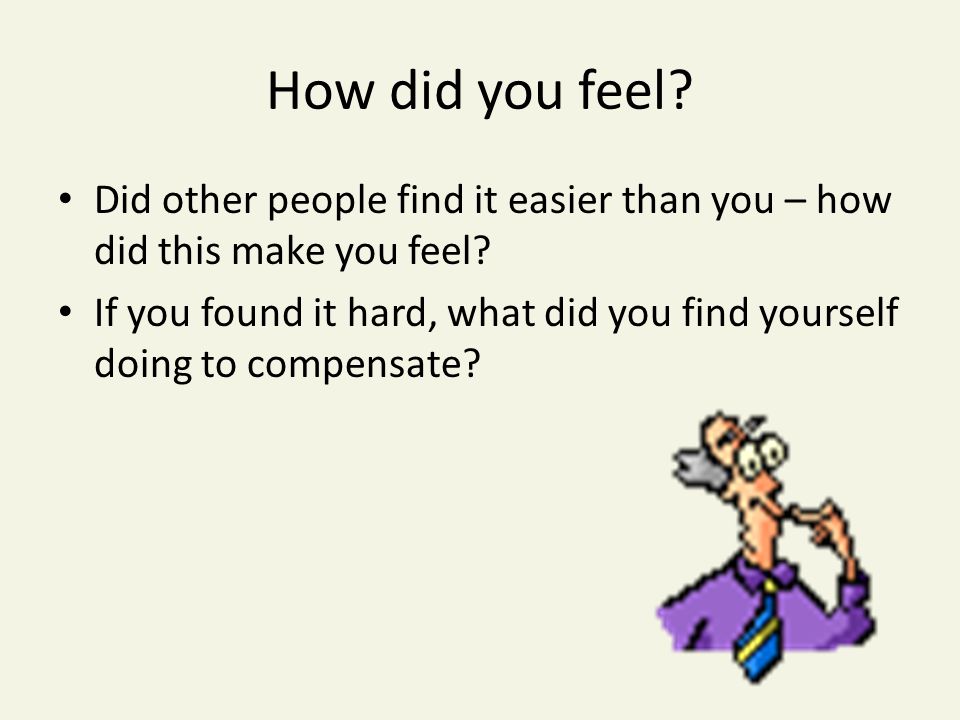 How did you feel?

• Did other people find it easier than you – how did this make you feel?
• If you found it hard, what did you find yourself doing to compensate?